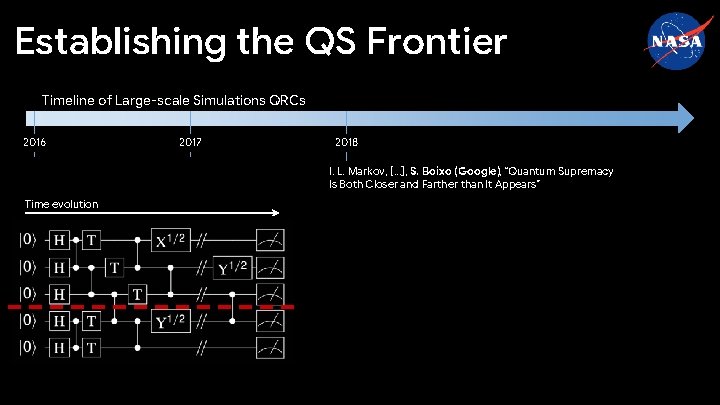 Establishing the QS Frontier

NASA

Timeline of Large-scale Simulations QRCs

2016

2017

2018

I. L. Markov, [...], S. Boixo (Google), "Quantum Supremacy Is Both Closer and Farther than It Appears"

Time evolution

$|0\rangle$ H T $X^{1/2}$
$|0\rangle$ H T $Y^{1/2}$
$|0\rangle$ H T
$|0\rangle$ H T $Y^{1/2}$
$|0\rangle$ H T